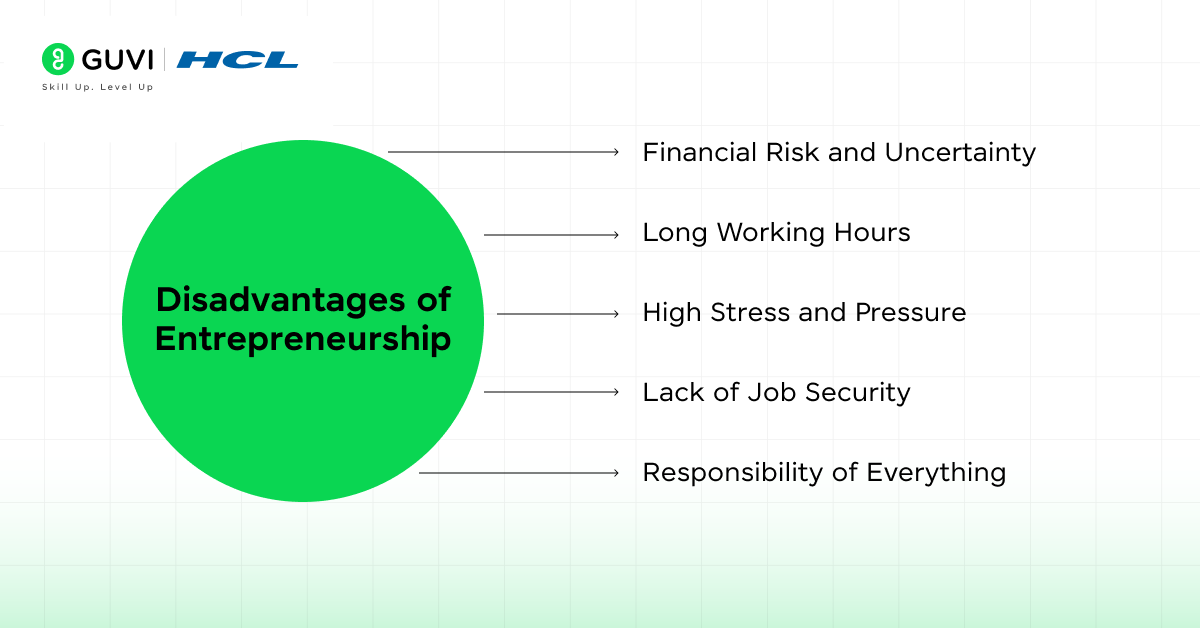 GUVI | HCL
Skill Up. Level Up

Disadvantages of Entrepreneurship

Financial Risk and Uncertainty

Long Working Hours

High Stress and Pressure

Lack of Job Security

Responsibility of Everything